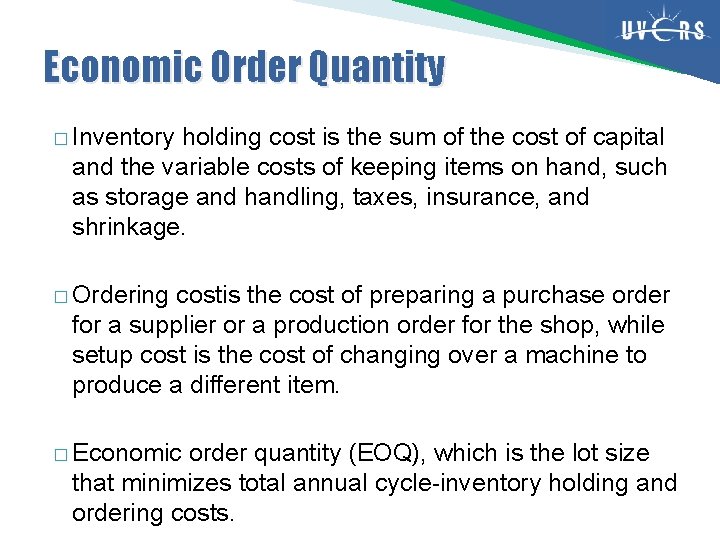 UVERS

Economic Order Quantity

□ Inventory holding cost is the sum of the cost of capital and the variable costs of keeping items on hand, such as storage and handling, taxes, insurance, and shrinkage.

□ Ordering costis the cost of preparing a purchase order for a supplier or a production order for the shop, while setup cost is the cost of changing over a machine to produce a different item.

□ Economic order quantity (EOQ), which is the lot size that minimizes total annual cycle-inventory holding and ordering costs.